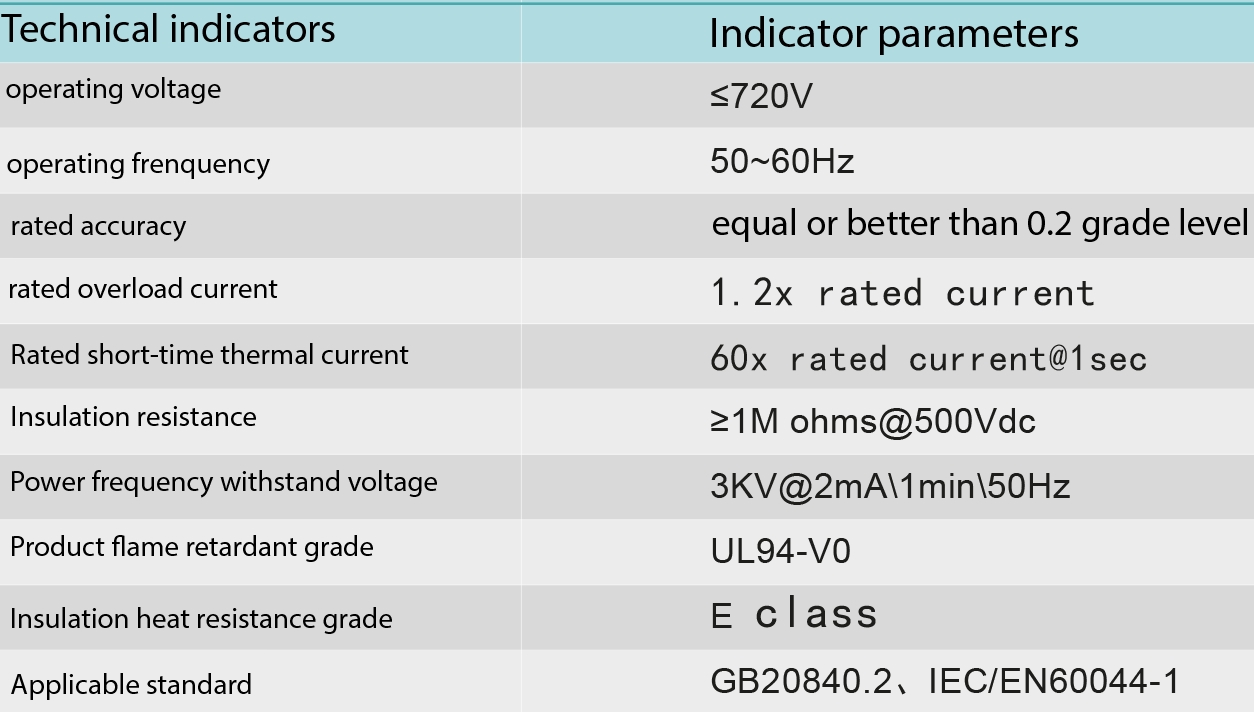 | Technical indicators | Indicator parameters |
|---|---|
| operating voltage | ≤720V |
| operating frenquency | 50~60Hz |
| rated accuracy | equal or better than 0.2 grade level |
| rated overload current | 1.2x rated current |
| Rated short-time thermal current | 60x rated current@1sec |
| Insulation resistance | ≥1M ohms@500Vdc |
| Power frequency withstand voltage | 3KV@2mA\1min\50Hz |
| Product flame retardant grade | UL94-V0 |
| Insulation heat resistance grade | E class |
| Applicable standard | GB20840.2、IEC/EN60044-1 |